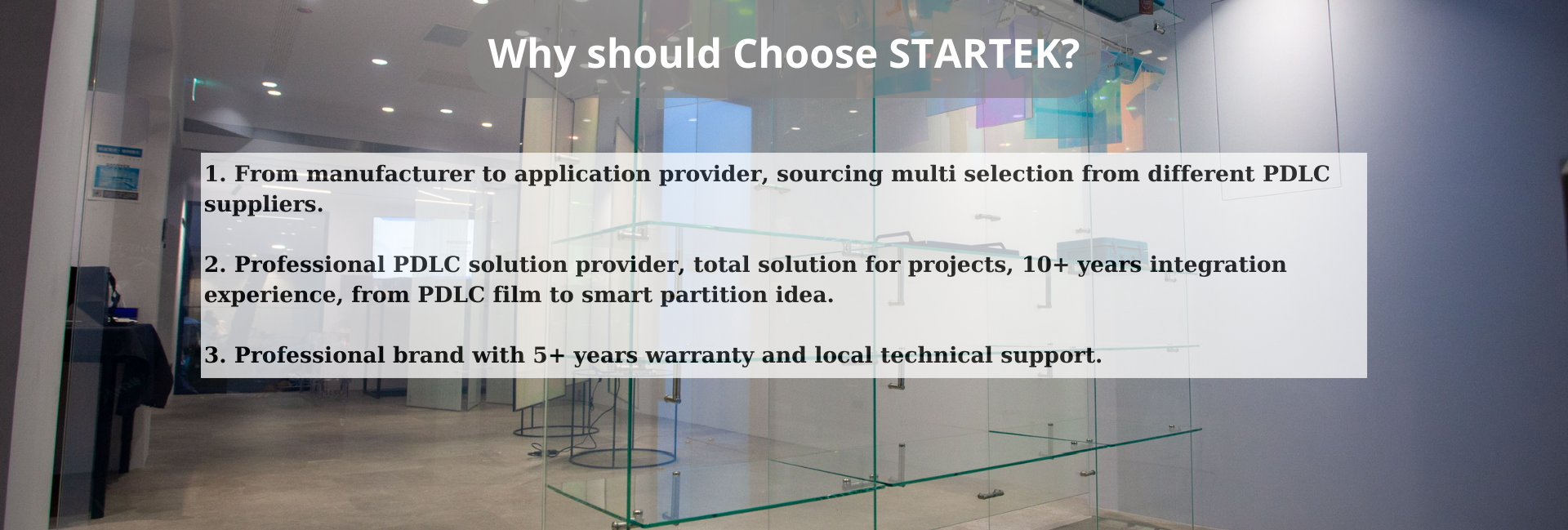 Why should Choose STARTEK?

1. From manufacturer to application provider, sourcing multi selection from different PDLC suppliers.

2. Professional PDLC solution provider, total solution for projects, 10+ years integration experience, from PDLC film to smart partition idea.

3. Professional brand with 5+ years warranty and local technical support.